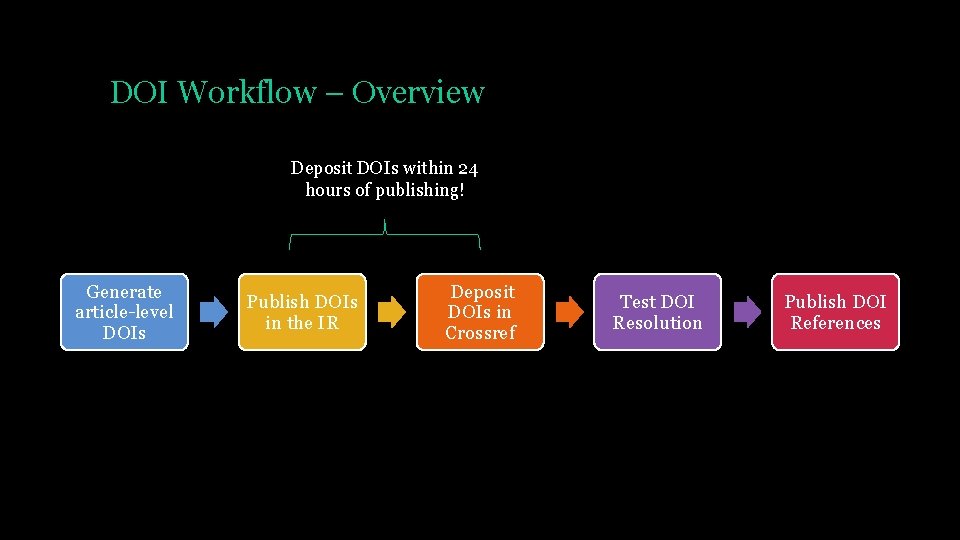 DOI Workflow – Overview

Deposit DOIs within 24 hours of publishing!

Generate article-level DOIs

Publish DOIs in the IR

Deposit DOIs in Crossref

Test DOI Resolution

Publish DOI References